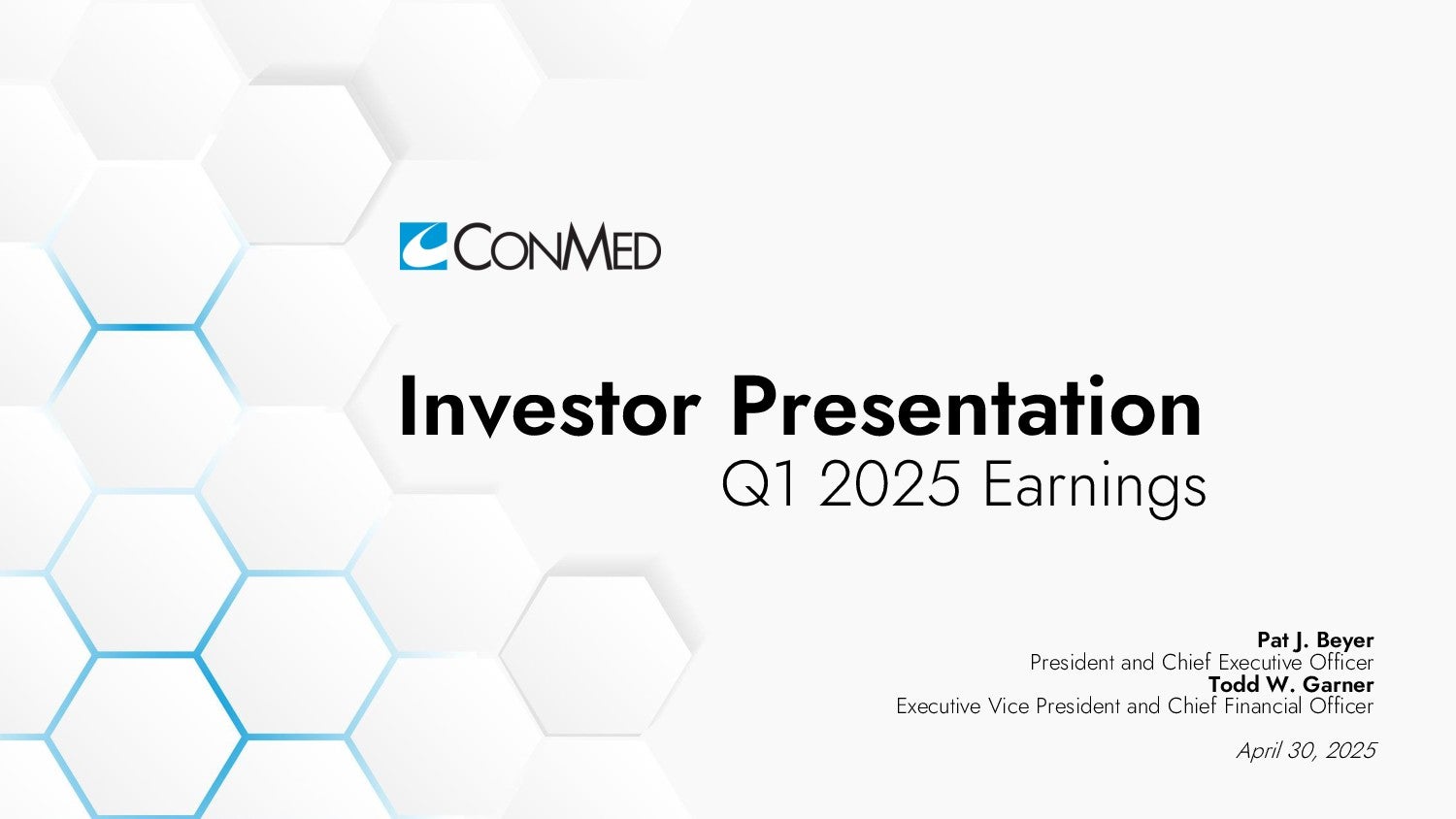 CONMED

Investor Presentation
Q1 2025 Earnings

Pat J. Beyer
President and Chief Executive Officer
Todd W. Garner
Executive Vice President and Chief Financial Officer

April 30, 2025